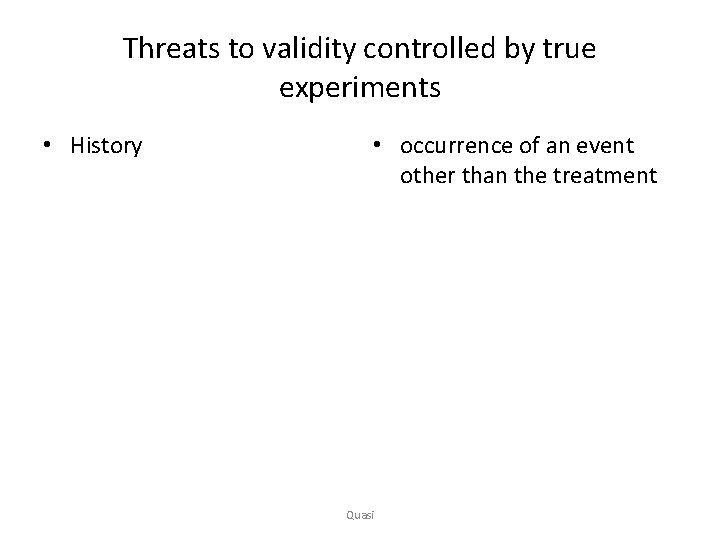 Threats to validity controlled by true experiments

• History

• occurrence of an event other than the treatment

Quasi